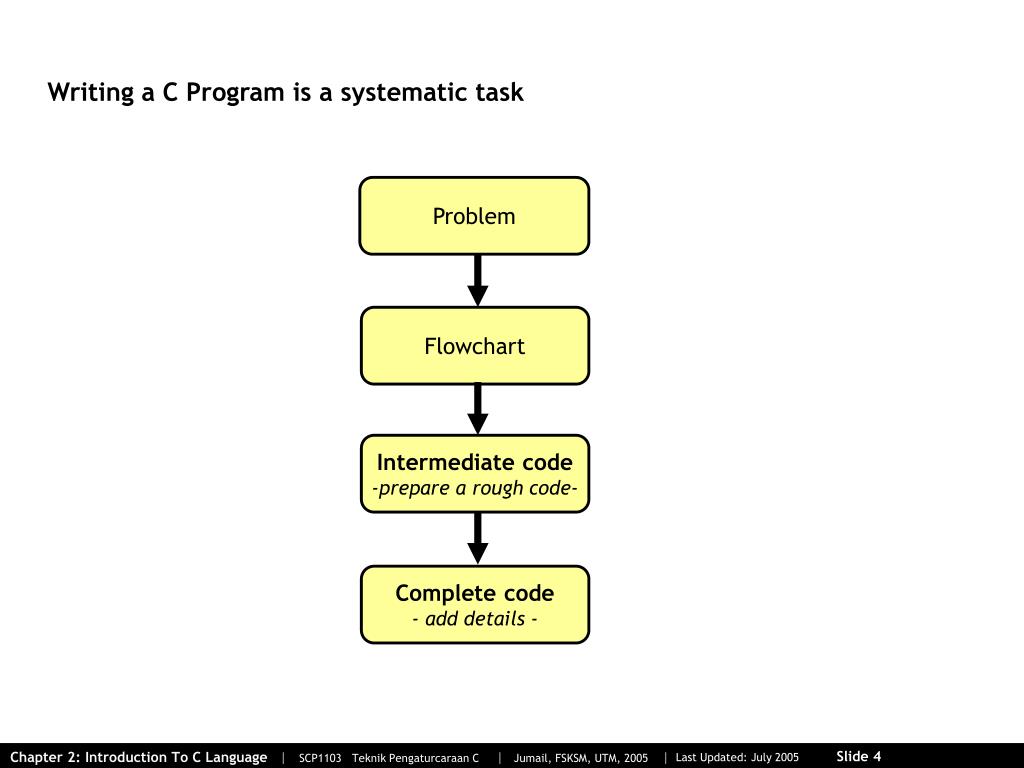 Writing a C Program is a systematic task

Problem

Flowchart

Intermediate code
-prepare a rough code-

Complete code
- add details -

Chapter 2: Introduction To C Language | SCP1103 Teknik Pengaturcaraan C | Jumail, FSKSM, UTM, 2005 | Last Updated: July 2005 Slide 4